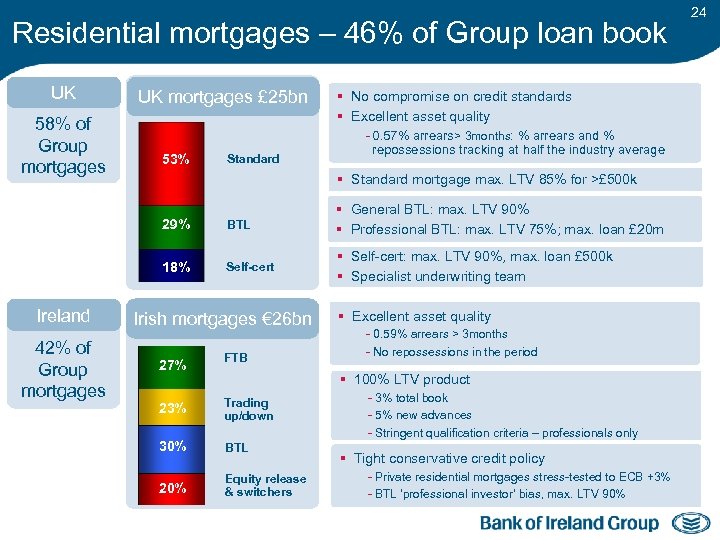 24

Residential mortgages – 46% of Group loan book

UK

58% of Group mortgages

UK mortgages £25bn

53% Standard

29% BTL

18% Self-cert

▪ No compromise on credit standards
▪ Excellent asset quality
- 0.57% arrears> 3months: % arrears and % repossessions tracking at half the industry average

▪ Standard mortgage max. LTV 85% for >£500k

▪ General BTL: max. LTV 90%
▪ Professional BTL: max. LTV 75%; max. loan £20m

▪ Self-cert: max. LTV 90%, max. loan £500k
▪ Specialist underwriting team

Ireland

42% of Group mortgages

Irish mortgages €26bn

27% FTB

23% Trading up/down

30% BTL

20% Equity release & switchers

▪ Excellent asset quality
- 0.59% arrears > 3months
- No repossessions in the period

▪ 100% LTV product
- 3% total book
- 5% new advances
- Stringent qualification criteria – professionals only

▪ Tight conservative credit policy
- Private residential mortgages stress-tested to ECB +3%
- BTL 'professional investor' bias, max. LTV 90%

Bank of Ireland Group